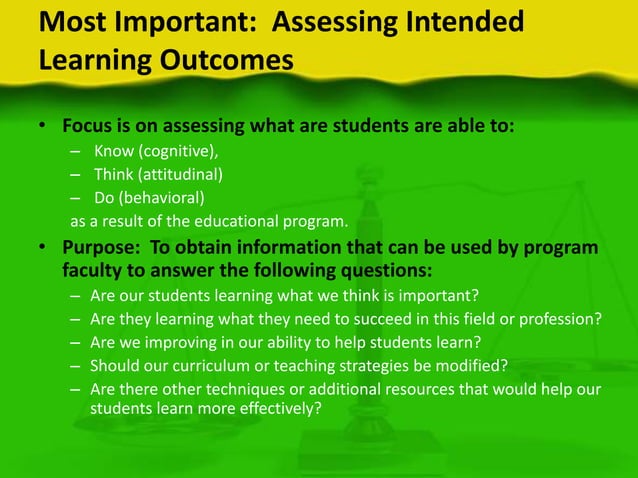 Most Important: Assessing Intended Learning Outcomes

• Focus is on assessing what are students are able to:
– Know (cognitive),
– Think (attitudinal)
– Do (behavioral)
as a result of the educational program.

• Purpose: To obtain information that can be used by program faculty to answer the following questions:
– Are our students learning what we think is important?
– Are they learning what they need to succeed in this field or profession?
– Are we improving in our ability to help students learn?
– Should our curriculum or teaching strategies be modified?
– Are there other techniques or additional resources that would help our students learn more effectively?